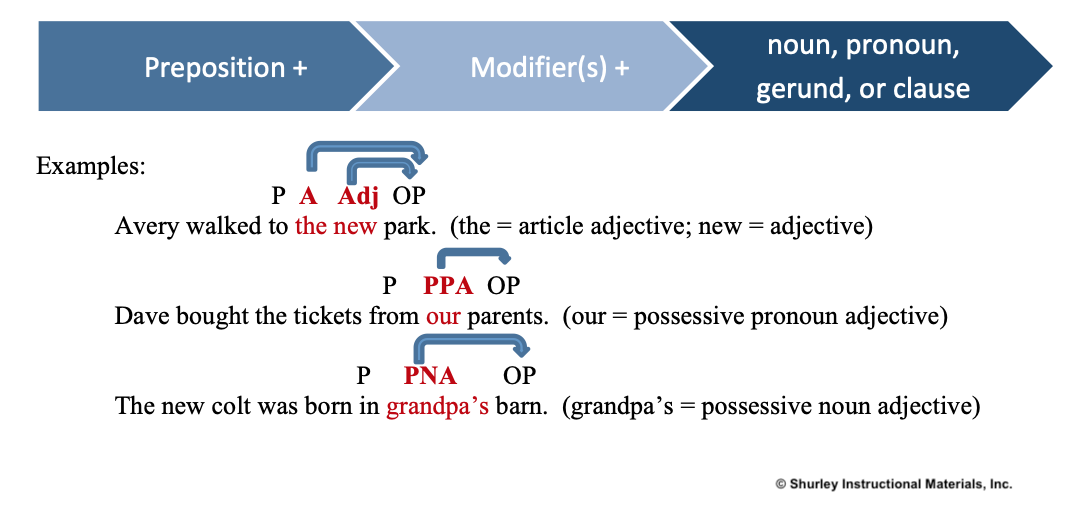 Preposition + Modifier(s) + noun, pronoun, gerund, or clause

Examples:

P A Adj OP
Avery walked to the new park. (the = article adjective; new = adjective)

P PPA OP
Dave bought the tickets from our parents. (our = possessive pronoun adjective)

P PNA OP
The new colt was born in grandpa's barn. (grandpa's = possessive noun adjective)

© Shurley Instructional Materials, Inc.